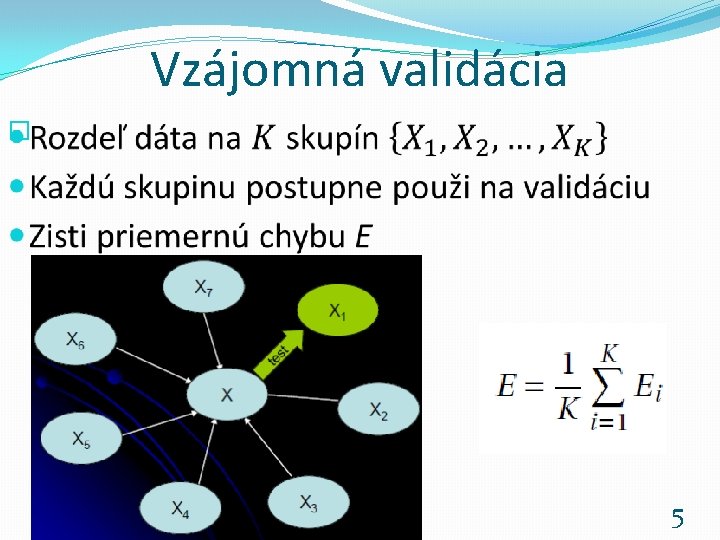 Vzájomná validácia

Rozdeľ dáta na $K$ skupín $\{X_1, X_2, \dots, X_K\}$

Každú skupinu postupne použi na validáciu

Zisti priemernú chybu $E$

$X_7$

$X_1$

$X_6$

test

$X$

$X_2$

$X_5$

$X_4$

$X_3$

$E = \frac{1}{K} \sum_{i=1}^{K} E_i$

5